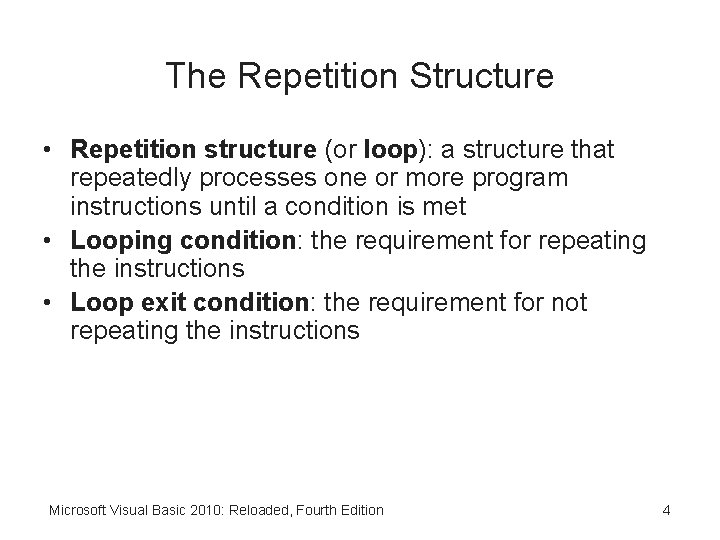 The Repetition Structure

• Repetition structure (or loop): a structure that repeatedly processes one or more program instructions until a condition is met
• Looping condition: the requirement for repeating the instructions
• Loop exit condition: the requirement for not repeating the instructions

Microsoft Visual Basic 2010: Reloaded, Fourth Edition

4